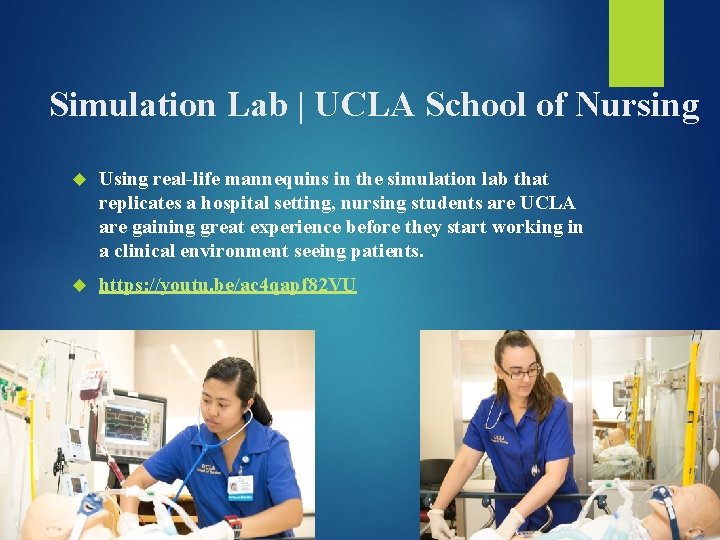 Simulation Lab | UCLA School of Nursing

Using real-life mannequins in the simulation lab that replicates a hospital setting, nursing students are UCLA are gaining great experience before they start working in a clinical environment seeing patients.

https://youtu.be/ac4qapf82VU